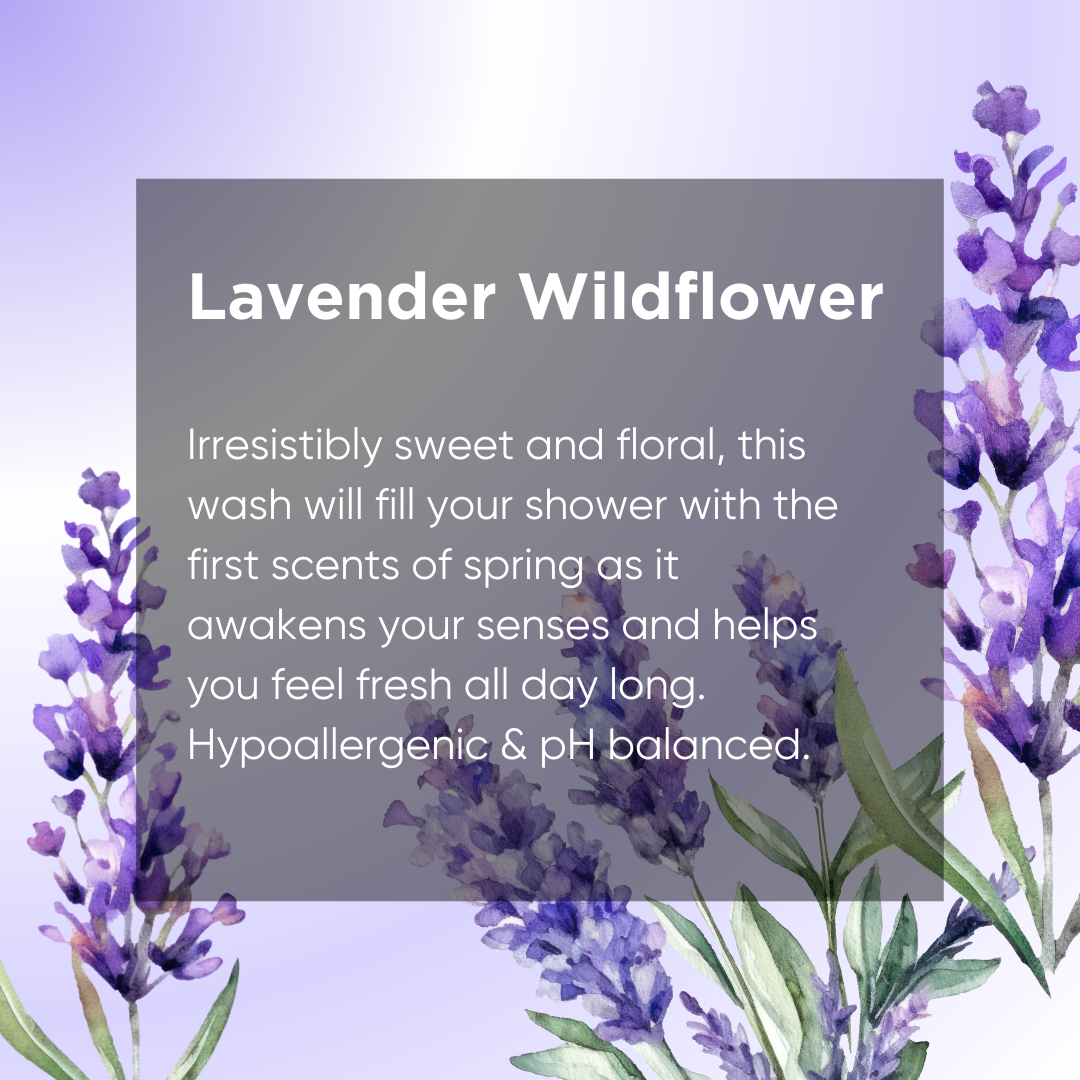 Lavender Wildflower

Irresistibly sweet and floral, this wash will fill your shower with the first scents of spring as it awakens your senses and helps you feel fresh all day long. Hypoallergenic & pH balanced.